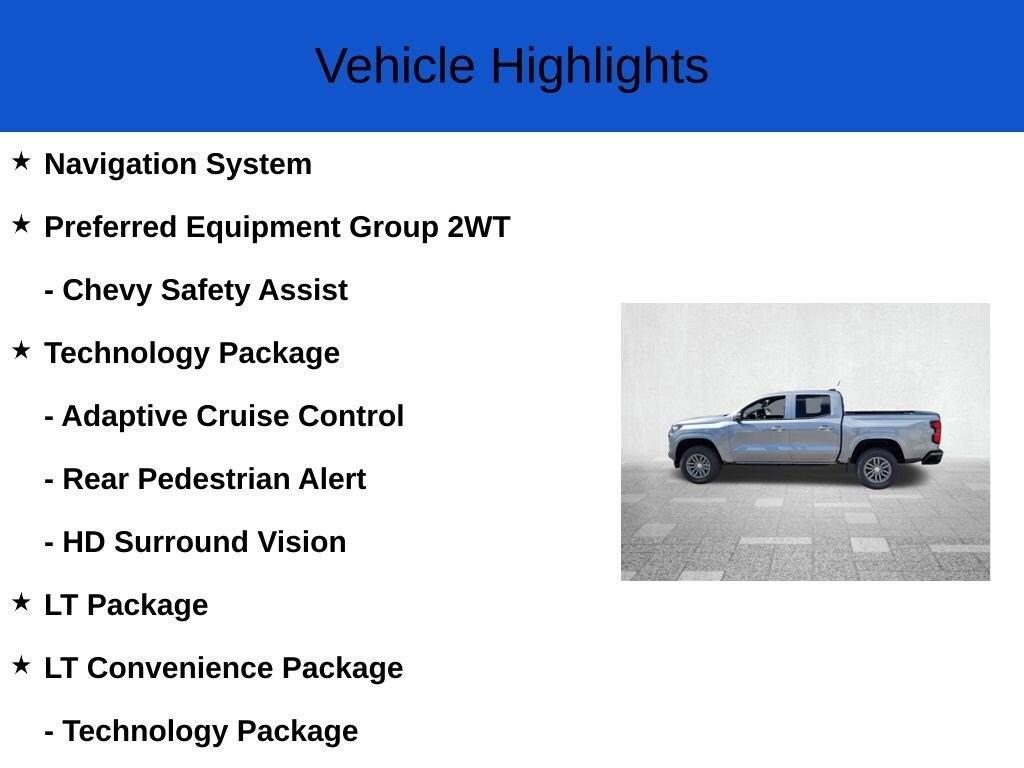 Vehicle Highlights

★ Navigation System

★ Preferred Equipment Group 2WT

- Chevy Safety Assist

★ Technology Package

- Adaptive Cruise Control

- Rear Pedestrian Alert

- HD Surround Vision

★ LT Package

★ LT Convenience Package

- Technology Package